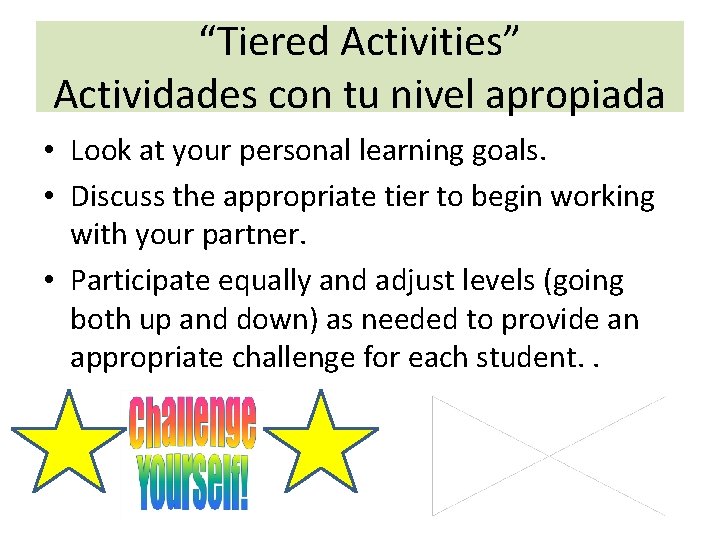 “Tiered Activities”
Actividades con tu nivel apropiada

• Look at your personal learning goals.
• Discuss the appropriate tier to begin working with your partner.
• Participate equally and adjust levels (going both up and down) as needed to provide an appropriate challenge for each student. .

Challenge Yourself!